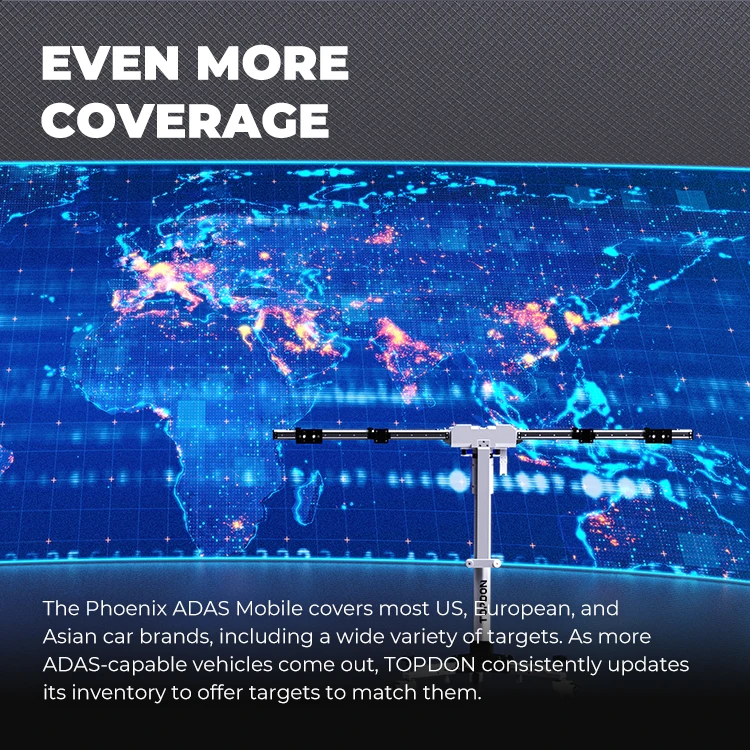 EVEN MORE COVERAGE

TOPDON

The Phoenix ADAS Mobile covers most US, European, and Asian car brands, including a wide variety of targets. As more ADAS-capable vehicles come out, TOPDON consistently updates its inventory to offer targets to match them.